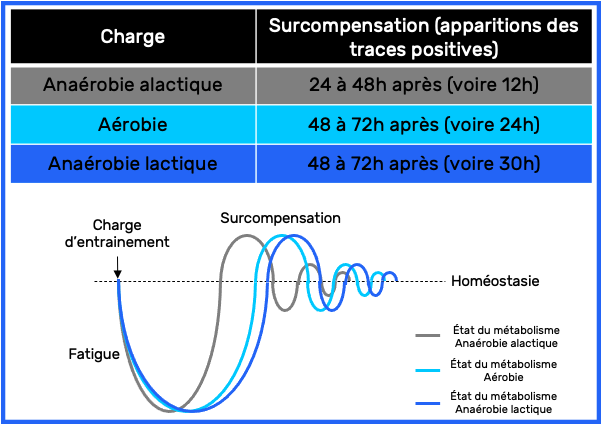 | Charge | Surcompensation (apparitions des traces positives) |
|---|---|
| Anaérobie alactique | 24 à 48h après (voire 12h) |
| Aérobie | 48 à 72h après (voire 24h) |
| Anaérobie lactique | 48 à 72h après (voire 30h) |

Charge d'entrainement

Surcompensation

Homéostasie

Fatigue

État du métabolisme Anaérobie alactique

État du métabolisme Aérobie

État du métabolisme Anaérobie lactique